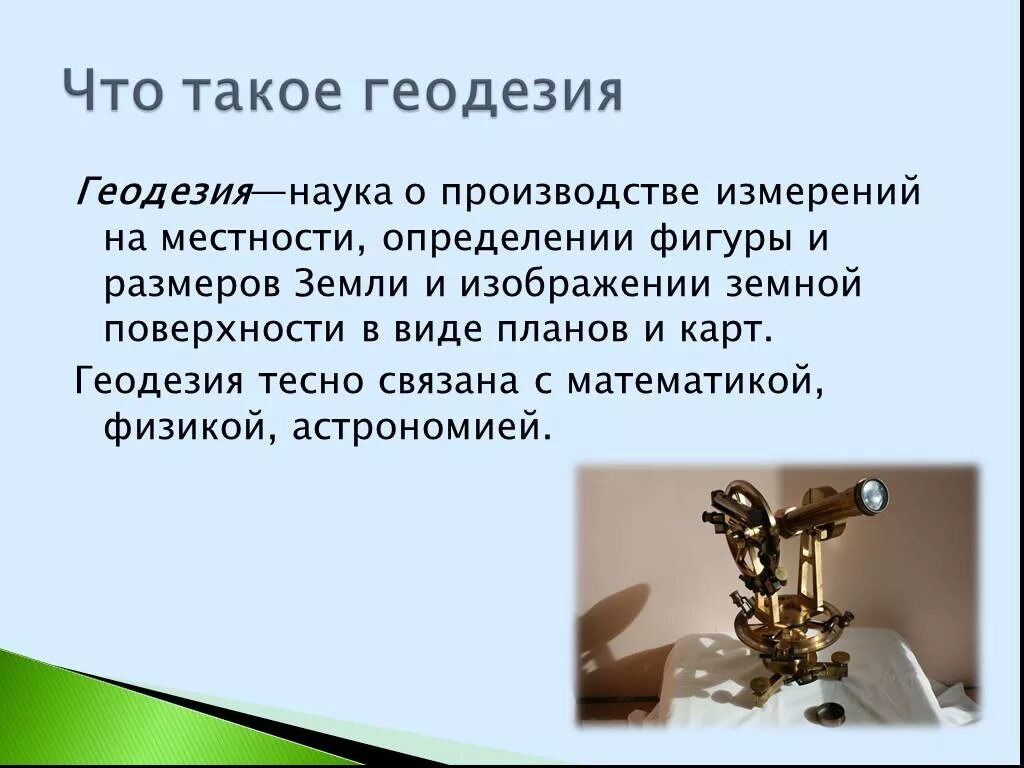 Что такое геодезия

Геодезия—наука о производстве измерений на местности, определении фигуры и размеров Земли и изображении земной поверхности в виде планов и карт.

Геодезия тесно связана с математикой, физикой, астрономией.